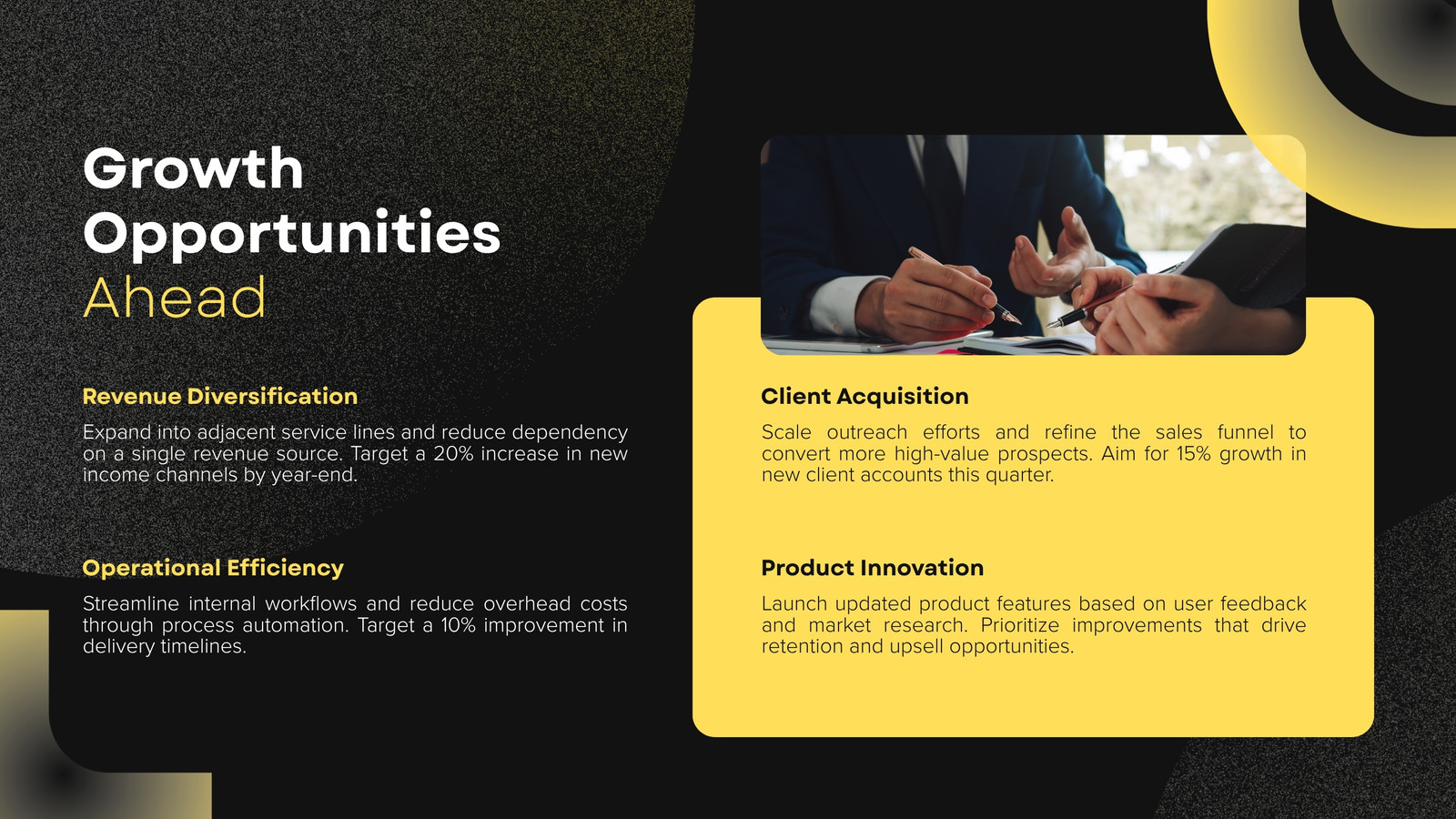 Growth Opportunities Ahead

Revenue Diversification

Expand into adjacent service lines and reduce dependency on a single revenue source. Target a 20% increase in new income channels by year-end.

Operational Efficiency

Streamline internal workflows and reduce overhead costs through process automation. Target a 10% improvement in delivery timelines.

Client Acquisition

Scale outreach efforts and refine the sales funnel to convert more high-value prospects. Aim for 15% growth in new client accounts this quarter.

Product Innovation

Launch updated product features based on user feedback and market research. Prioritize improvements that drive retention and upsell opportunities.